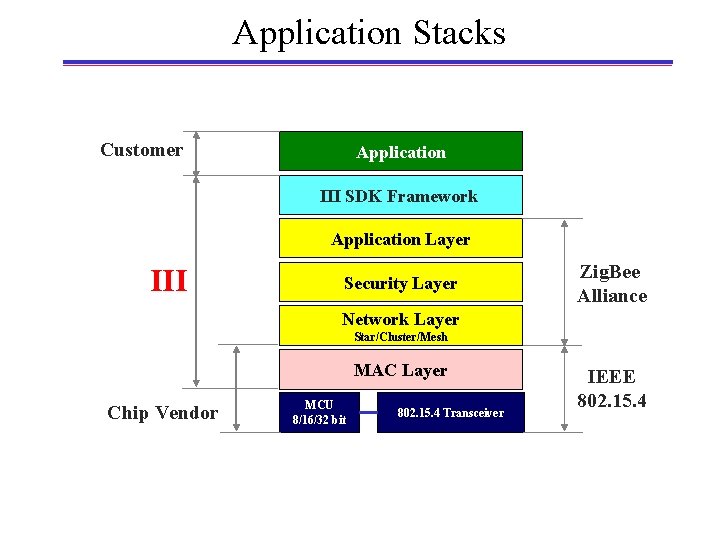 Application Stacks

Customer

III

Chip Vendor

Application

III SDK Framework

Application Layer

Security Layer

Network Layer
Star/Cluster/Mesh

MAC Layer

MCU
8/16/32 bit

802.15.4 Transceiver

ZigBee
Alliance

IEEE
802.15.4